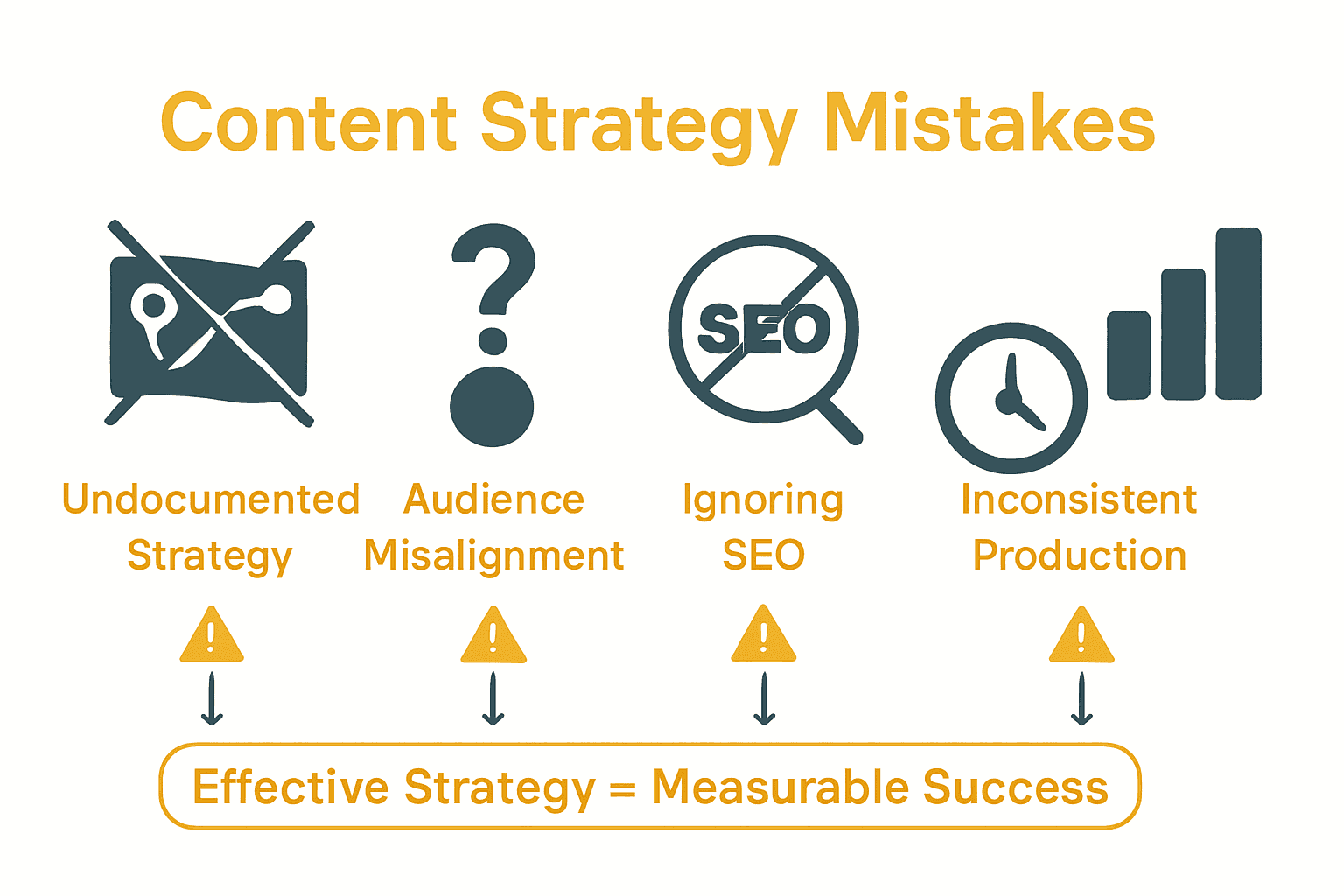 Content Strategy Mistakes

SEO

Undocumented Strategy

Audience Misalignment

Ignoring SEO

Inconsistent Production

Effective Strategy = Measurable Success